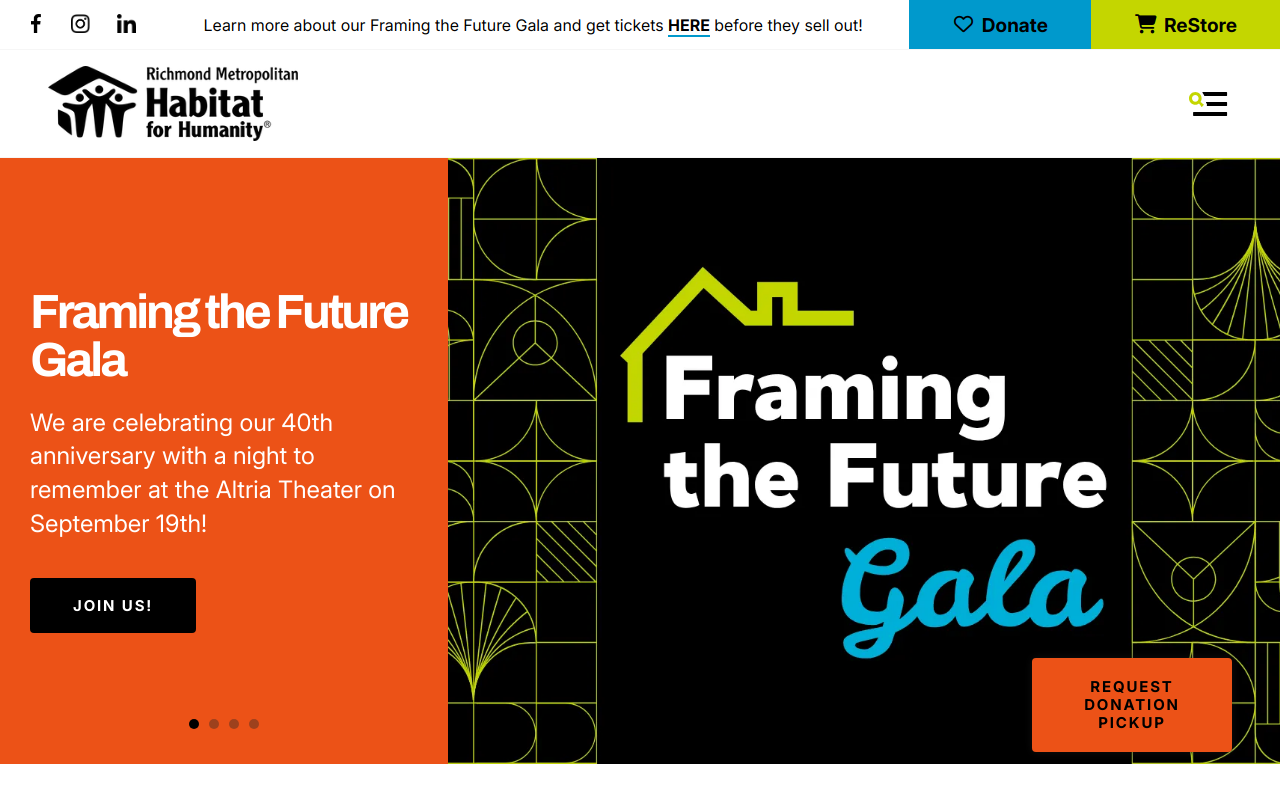 Learn more about our Framing the Future Gala and get tickets HERE before they sell out!

Donate

ReStore

Richmond Metropolitan Habitat for Humanity®

Framing the Future Gala

We are celebrating our 40th anniversary with a night to remember at the Altria Theater on September 19th!

JOIN US!

Framing the Future Gala

REQUEST DONATION PICKUP